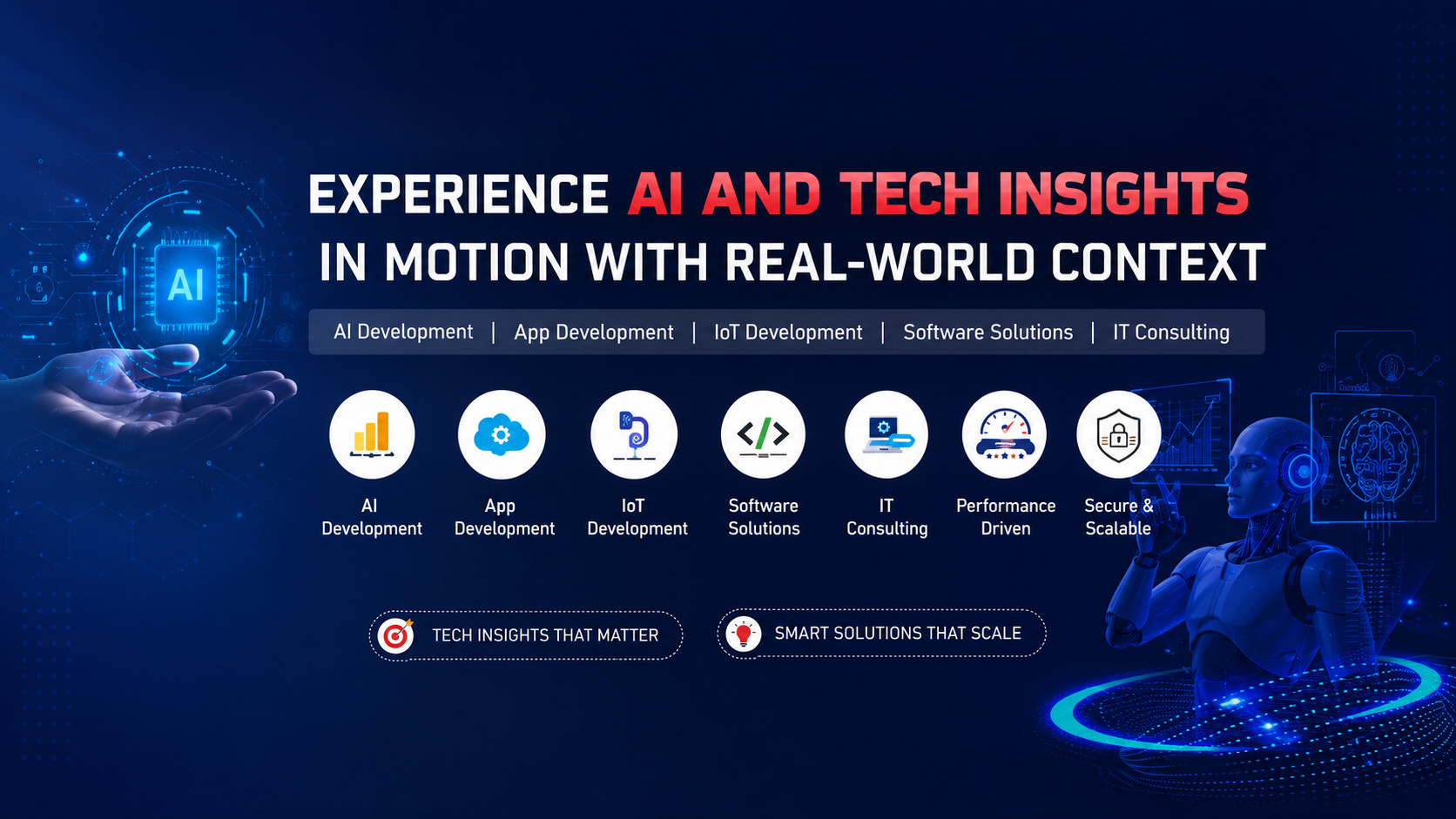 AI

EXPERIENCE AI AND TECH INSIGHTS IN MOTION WITH REAL-WORLD CONTEXT

AI Development | App Development | IoT Development | Software Solutions | IT Consulting

AI Development

App Development

IoT Development

Software Solutions

IT Consulting

Performance Driven

Secure & Scalable

TECH INSIGHTS THAT MATTER

SMART SOLUTIONS THAT SCALE